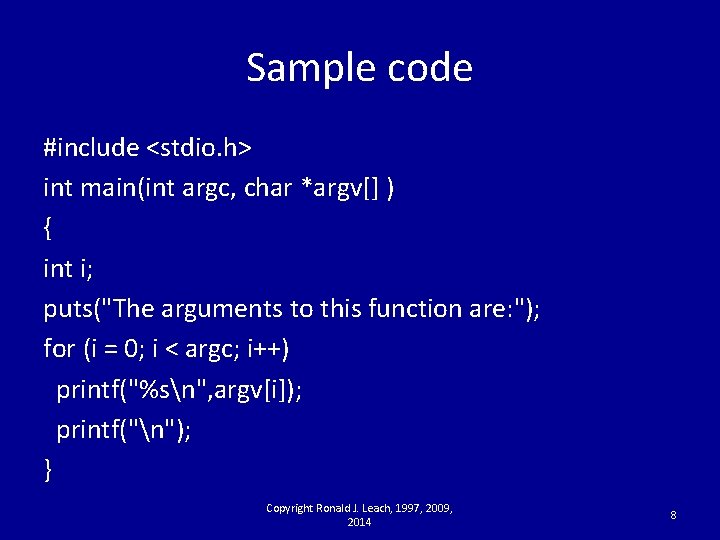 Sample code

#include <stdio.h>
int main(int argc, char *argv[] )
{
int i;
puts("The arguments to this function are:");
for (i = 0; i < argc; i++)
  printf("%s\n",argv[i]);
  printf("\n");
}

Copyright Ronald J. Leach, 1997, 2009, 2014

8